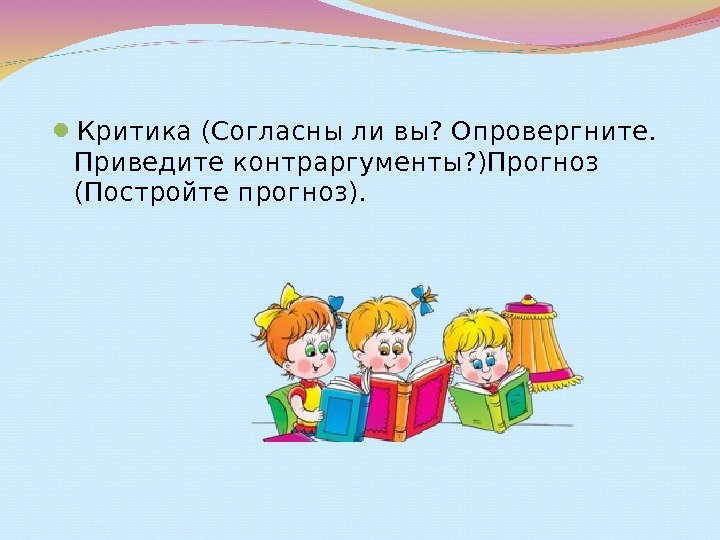 Критика (Согласны ли вы? Опровергните. Приведите контраргументы?)Прогноз (Постройте прогноз).